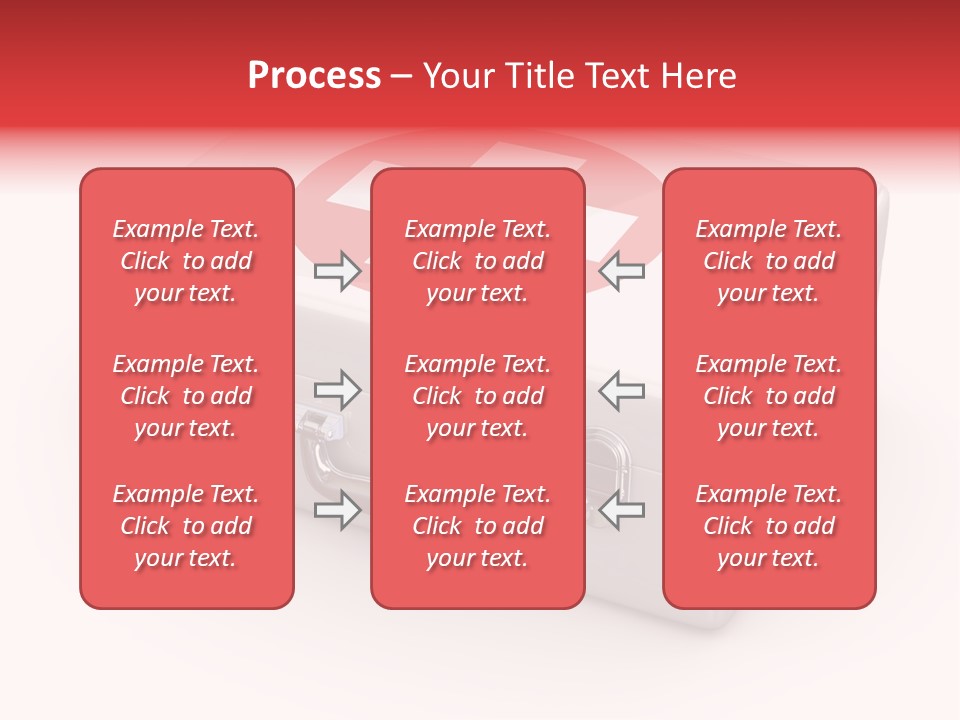 Process – Your Title Text Here

Example Text. Click to add your text.

Example Text. Click to add your text.

Example Text. Click to add your text.

Example Text. Click to add your text.

Example Text. Click to add your text.

Example Text. Click to add your text.

Example Text. Click to add your text.

Example Text. Click to add your text.

Example Text. Click to add your text.